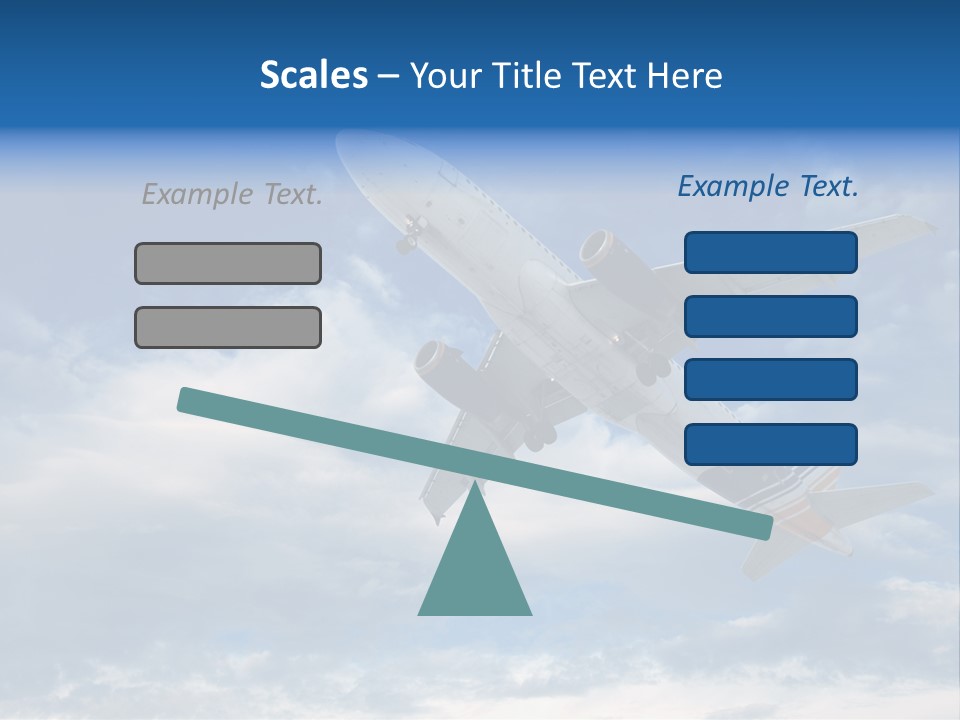 Scales – Your Title Text Here

Example Text.

Example Text.